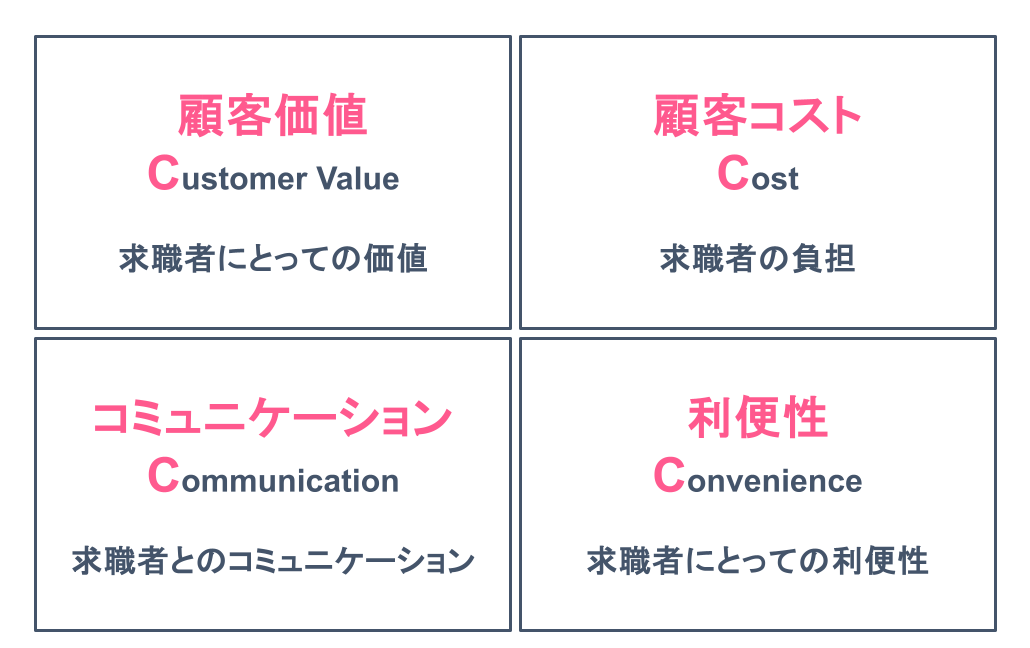 顧客価値
Customer Value

求職者にとっての価値

顧客コスト
Cost

求職者の負担

コミュニケーション
Communication

求職者とのコミュニケーション

利便性
Convenience

求職者にとっての利便性